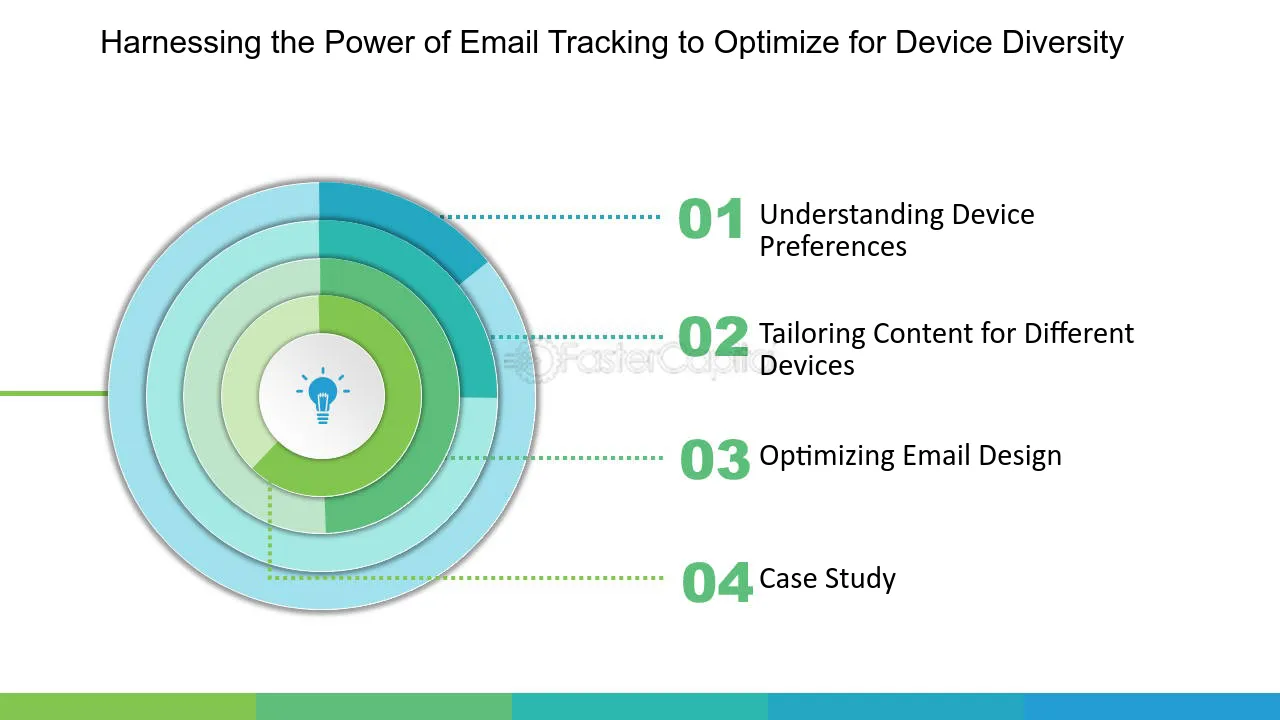 Harnessing the Power of Email Tracking to Optimize for Device Diversity

01 Understanding Device Preferences

02 Tailoring Content for Different Devices

03 Optimizing Email Design

04 Case Study

FasterCapital